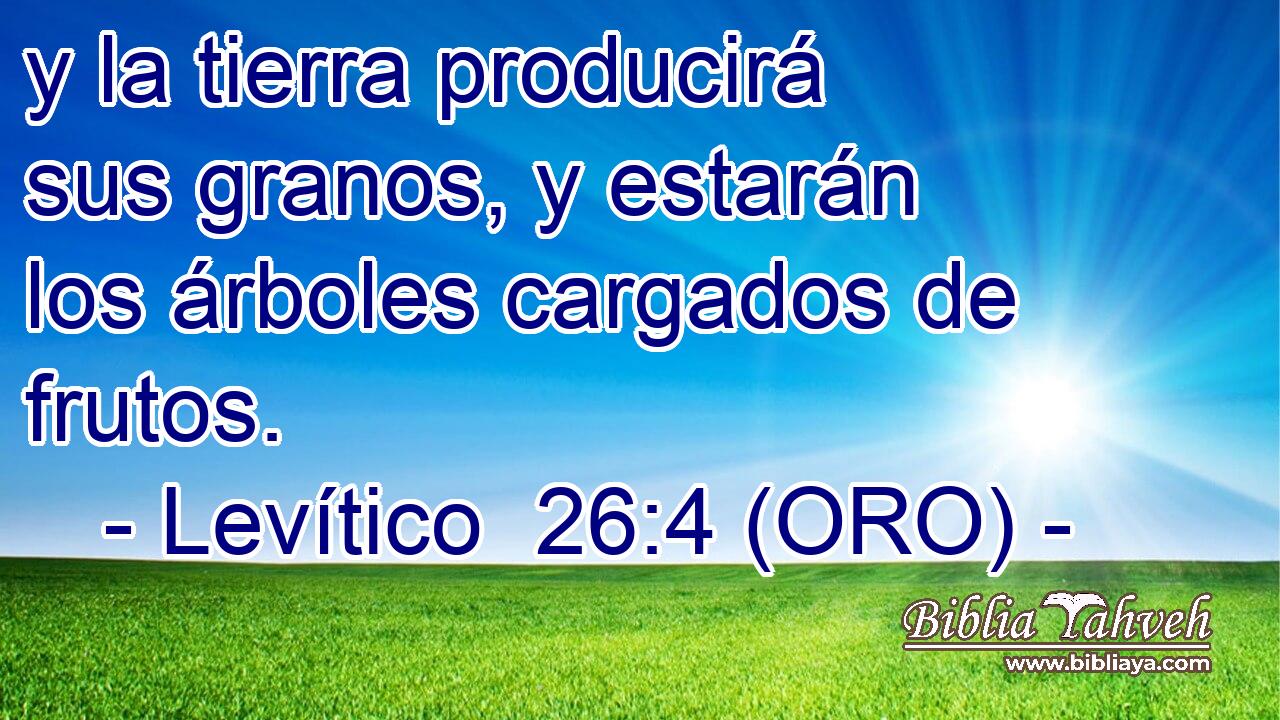 y la tierra producirá sus granos, y estarán los árboles cargados de frutos.

- Levítico 26:4 (ORO) -

Biblia Yahveh
www.bibliaya.com